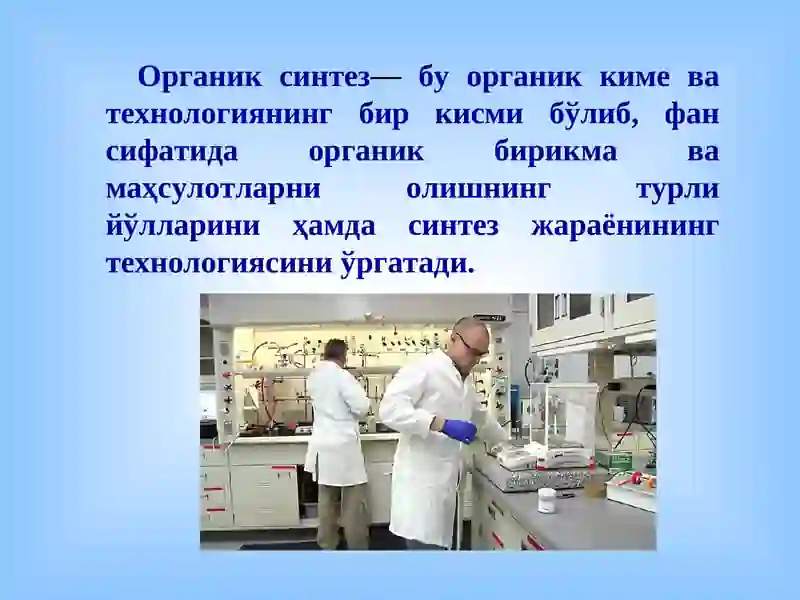 Органик синтез— бу органик киме ва технологиянинг бир кисми бўлиб, фан сифатида органик бирикма ва маҳсулотларни олишнинг турли йўлларини ҳамда синтез жараёнининг технологиясини ўргатади.